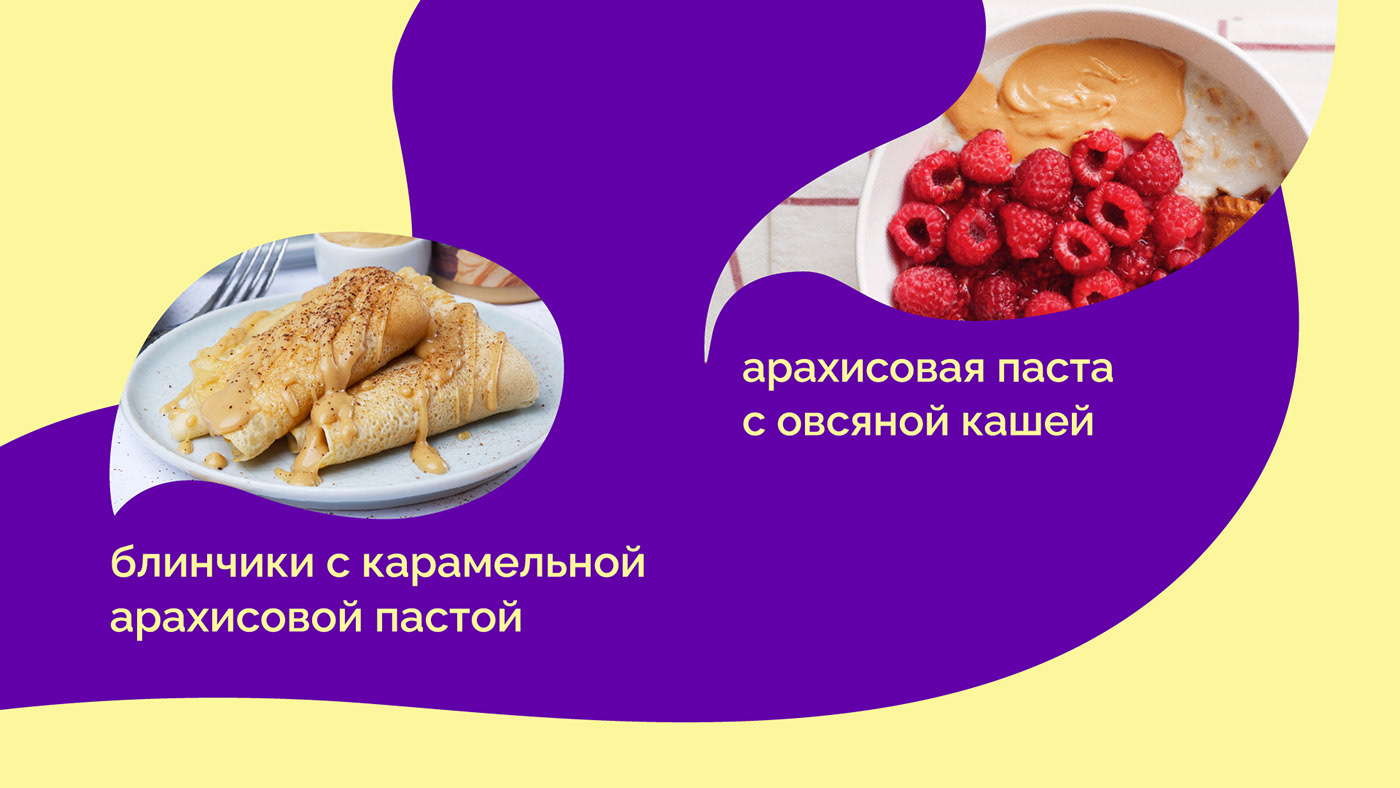 арахисовая паста с овсяной кашей

блинчики с карамельной арахисовой пастой